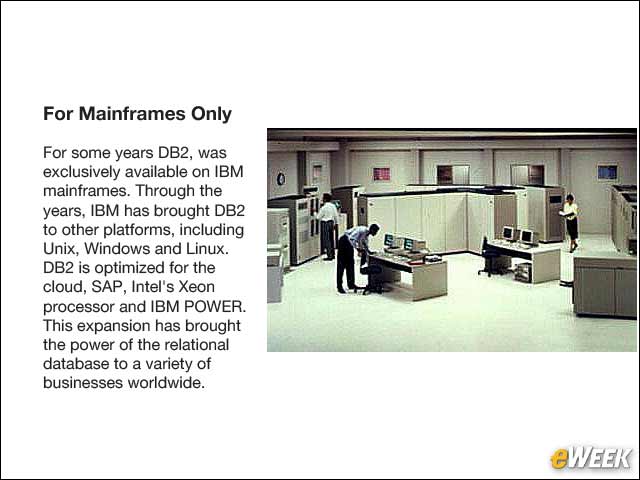 For Mainframes Only

For some years DB2, was exclusively available on IBM mainframes. Through the years, IBM has brought DB2 to other platforms, including Unix, Windows and Linux. DB2 is optimized for the cloud, SAP, Intel's Xeon processor and IBM POWER. This expansion has brought the power of the relational database to a variety of businesses worldwide.

eWEEK